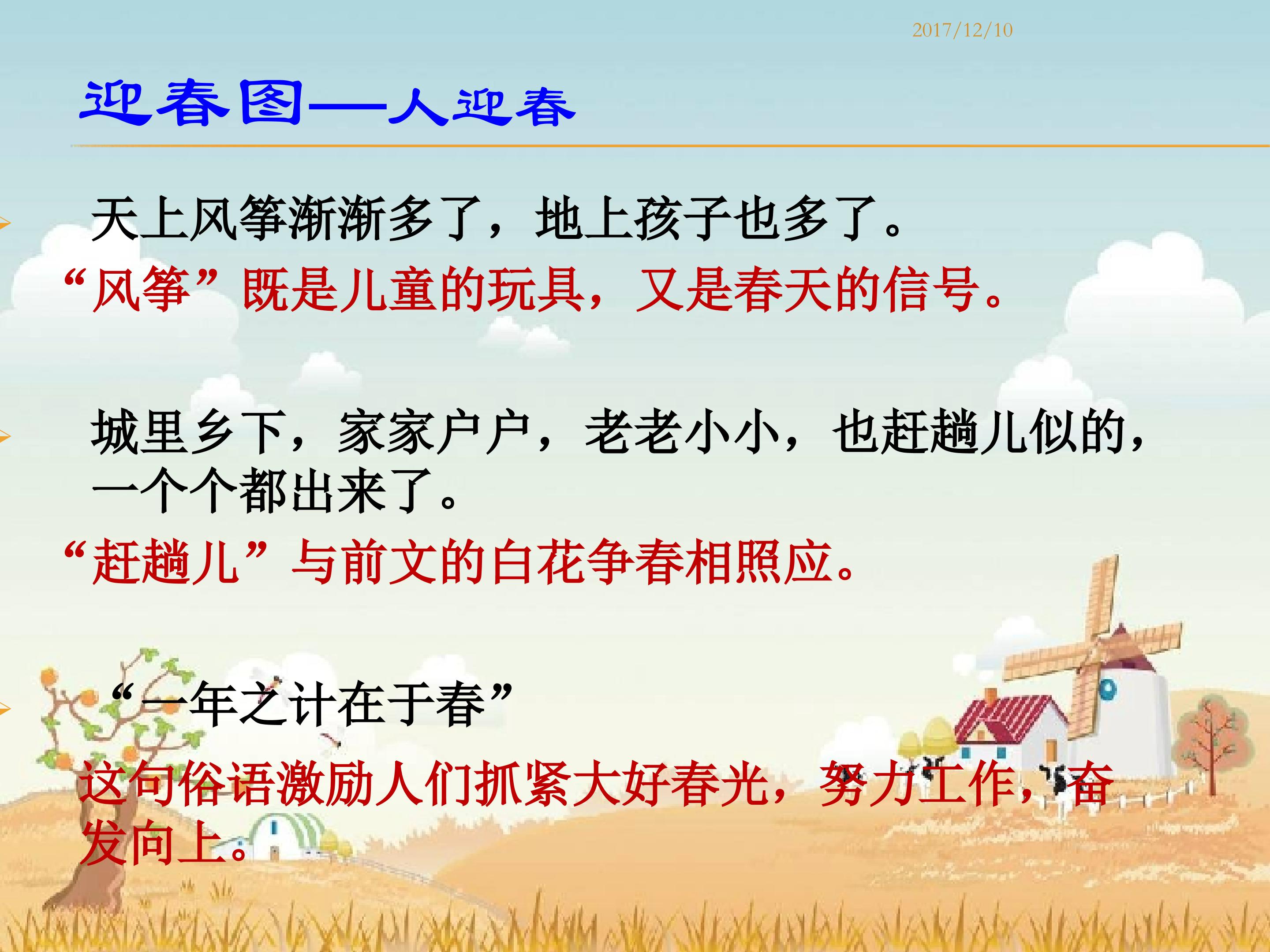 2017/12/10

迎春图——人迎春

天上风筝渐渐多了，地上孩子也多了。

“风筝”既是儿童的玩具，又是春天的信号。

城里乡下，家家户户，老老小小，也赶趟儿似的，一个个都出来了。

“赶趟儿”与前文的白花争春相照应。

“一年之计在于春”

这句俗语激励人们抓紧大好春光，努力工作，奋发向上。